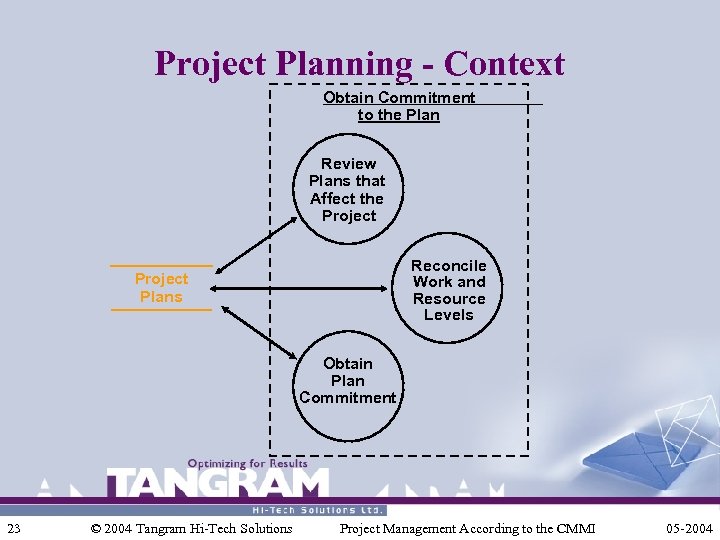 Project Planning - Context

Obtain Commitment to the Plan

Review Plans that Affect the Project

Project Plans

Reconcile Work and Resource Levels

Obtain Plan Commitment

Optimizing for Results

TANGRAM

Hi-Tech Solutions Ltd.

23 © 2004 Tangram Hi-Tech Solutions Project Management According to the CMMI 05-2004